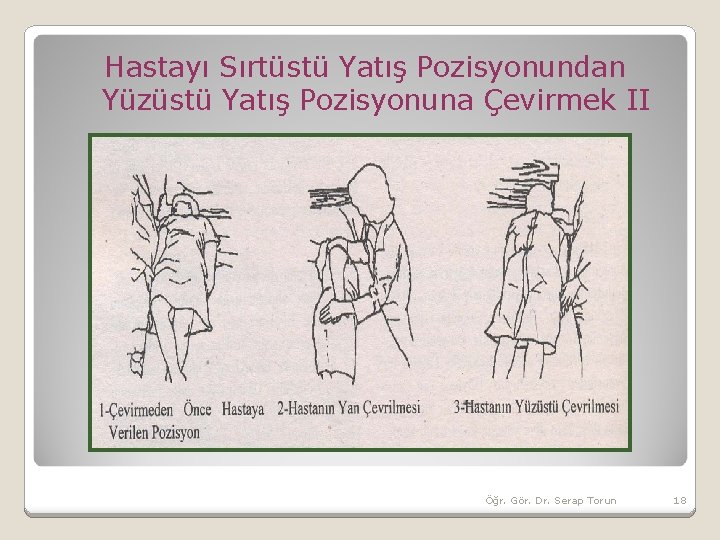 Hastayı Sırtüstü Yatış Pozisyonundan Yüzüstü Yatış Pozisyonuna Çevirmek II

1-Çevirmeden Önce Hastaya Verilen Pozisyon

2-Hastanın Yan Çevrilmesi

3-Hastanın Yüzüstü Çevrilmesi

Öğr. Gör. Dr. Serap Torun

18